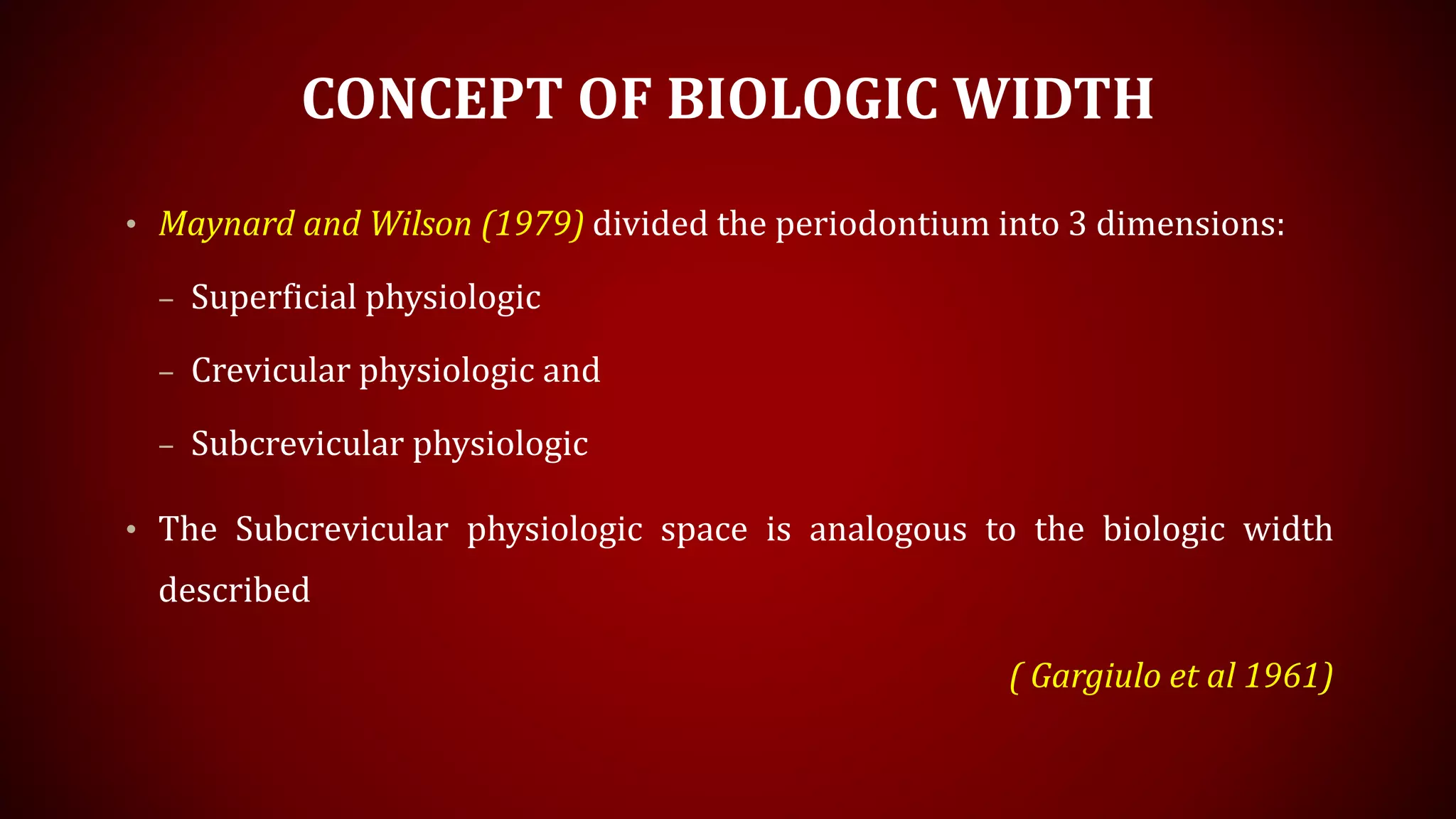 CONCEPT OF BIOLOGIC WIDTH

• Maynard and Wilson (1979) divided the periodontium into 3 dimensions:

– Superficial physiologic

– Crevicular physiologic and

– Subcrevicular physiologic

• The Subcrevicular physiologic space is analogous to the biologic width described

( Gargiulo et al 1961)